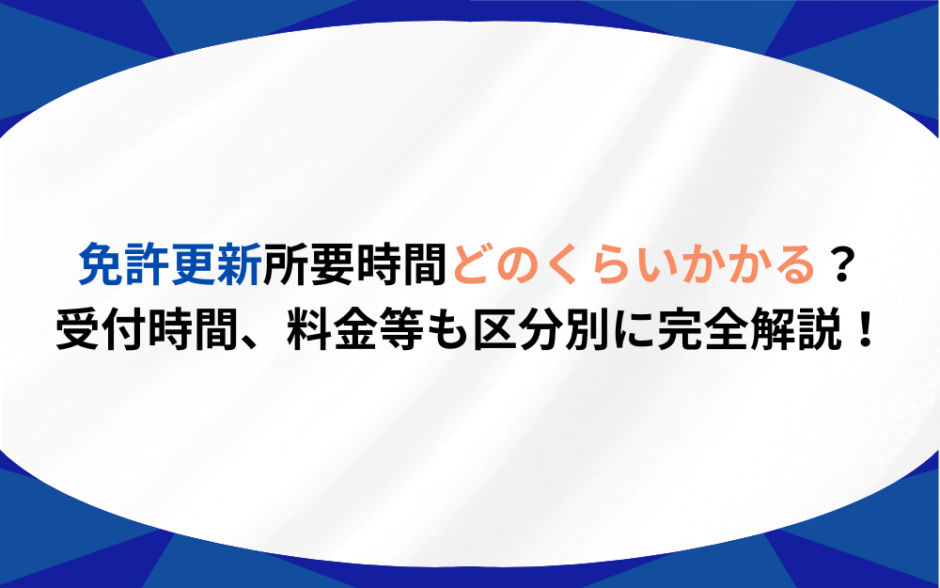 免許更新所要時間どのくらいかかる？
受付時間、料金等も区分別に完全解説！